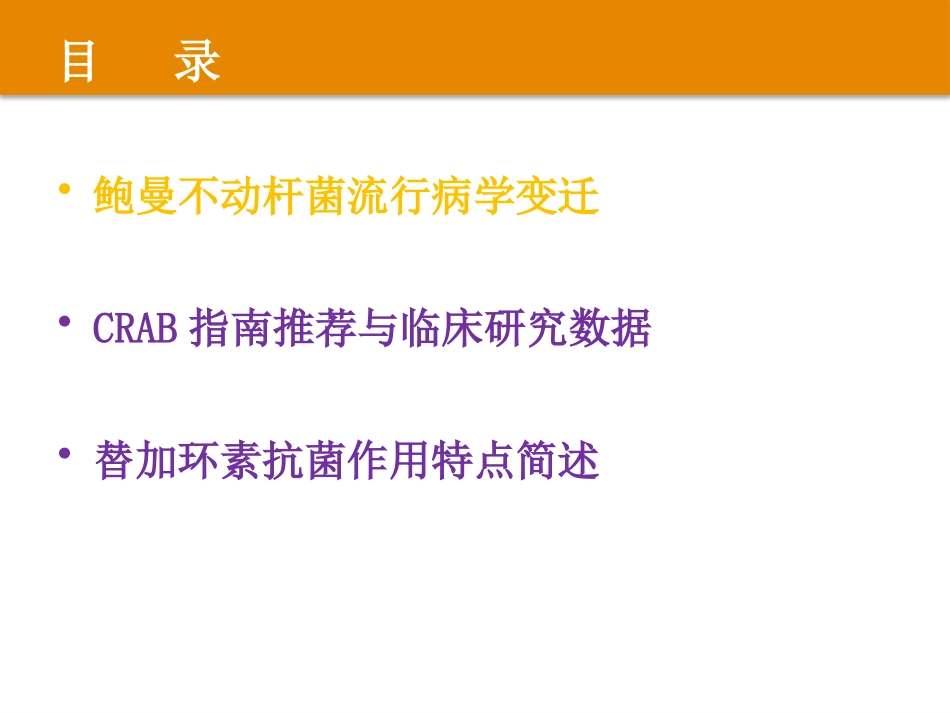 目　录

• 鲍曼不动杆菌流行病学变迁

• CRAB 指南推荐与临床研究数据

• 替加环素抗菌作用特点简述